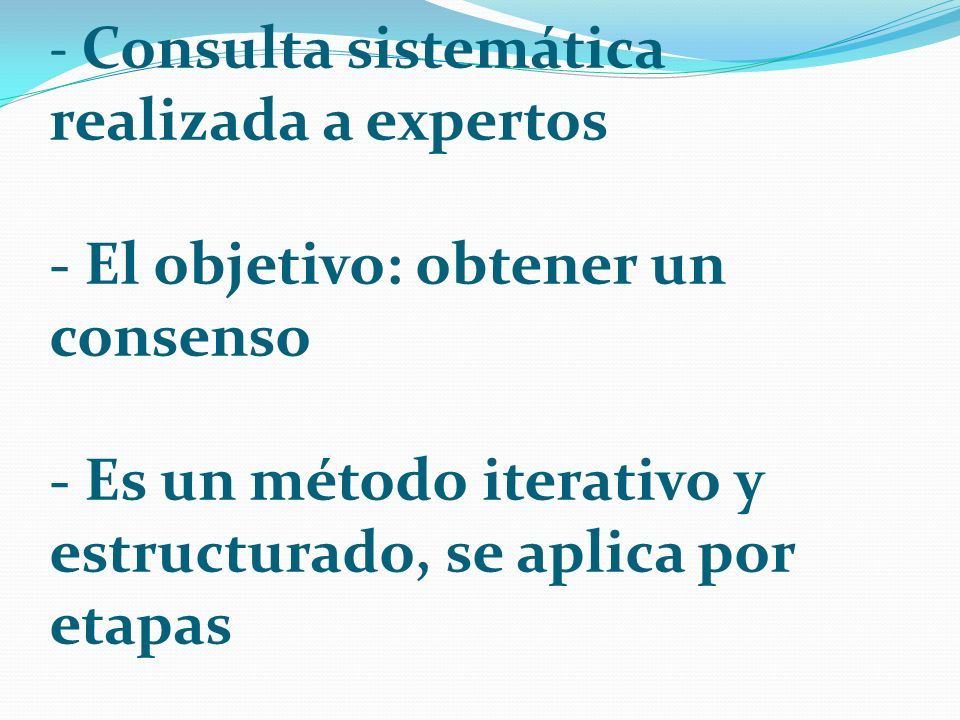 - Consulta sistemática realizada a expertos

- El objetivo: obtener un consenso

- Es un método iterativo y estructurado, se aplica por etapas